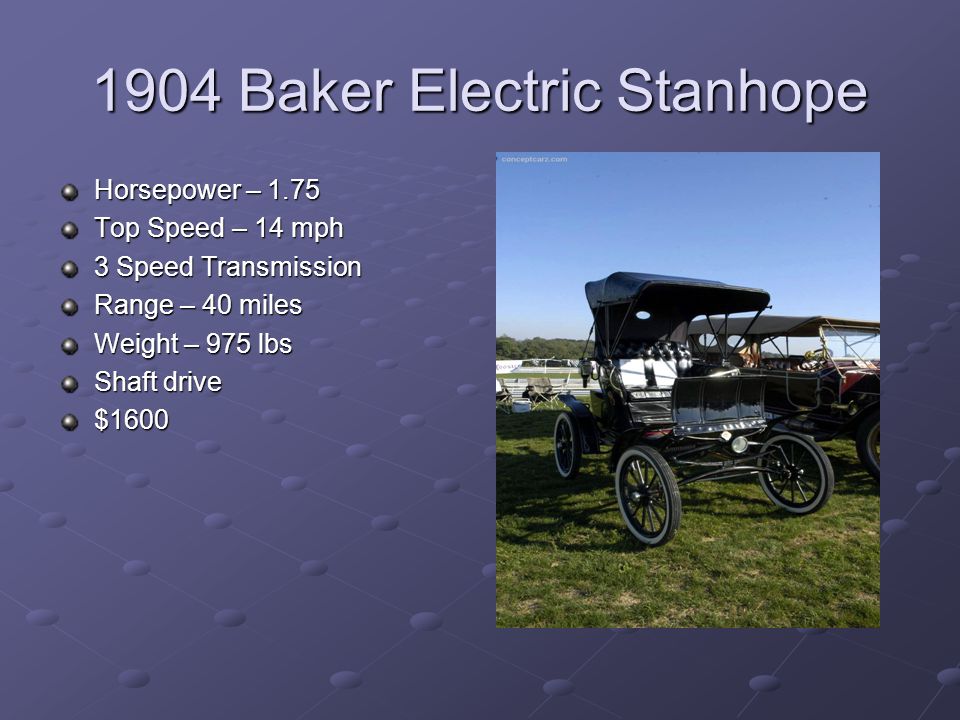 1904 Baker Electric Stanhope

- Horsepower – 1.75
- Top Speed – 14 mph
- 3 Speed Transmission
- Range – 40 miles
- Weight – 975 lbs
- Shaft drive
- $1600

conceptcarz.com